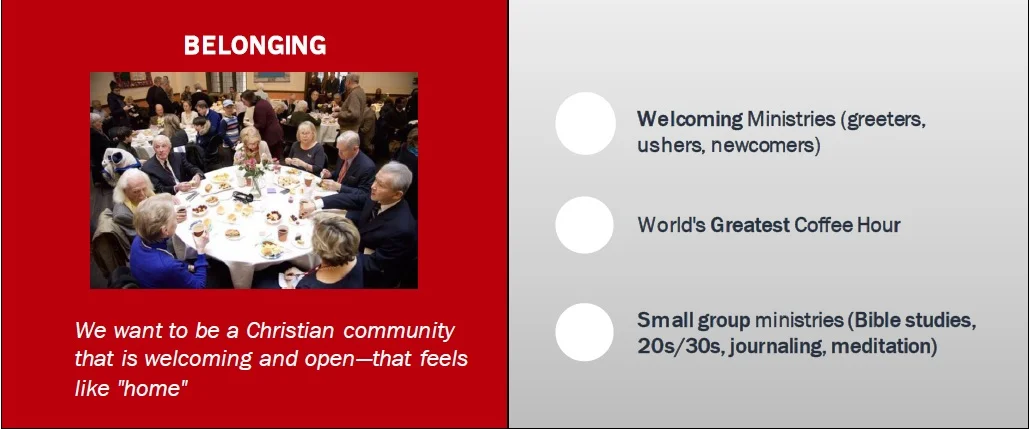 BELONGING

We want to be a Christian community that is welcoming and open—that feels like "home"

Welcoming Ministries (greeters, ushers, newcomers)

World's Greatest Coffee Hour

Small group ministries (Bible studies, 20s/30s, journaling, meditation)